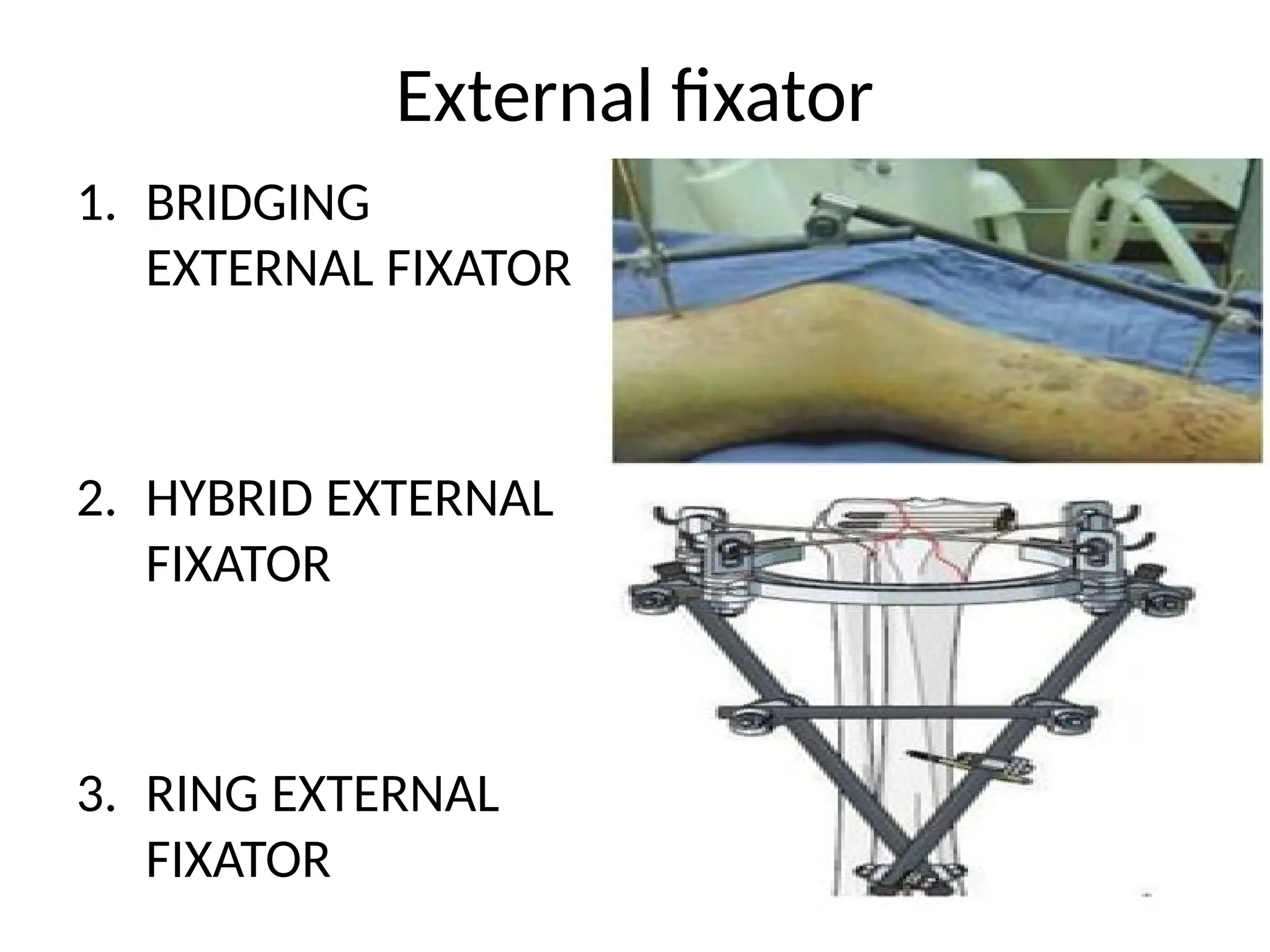 External fixator

1. BRIDGING EXTERNAL FIXATOR

2. HYBRID EXTERNAL FIXATOR

3. RING EXTERNAL FIXATOR